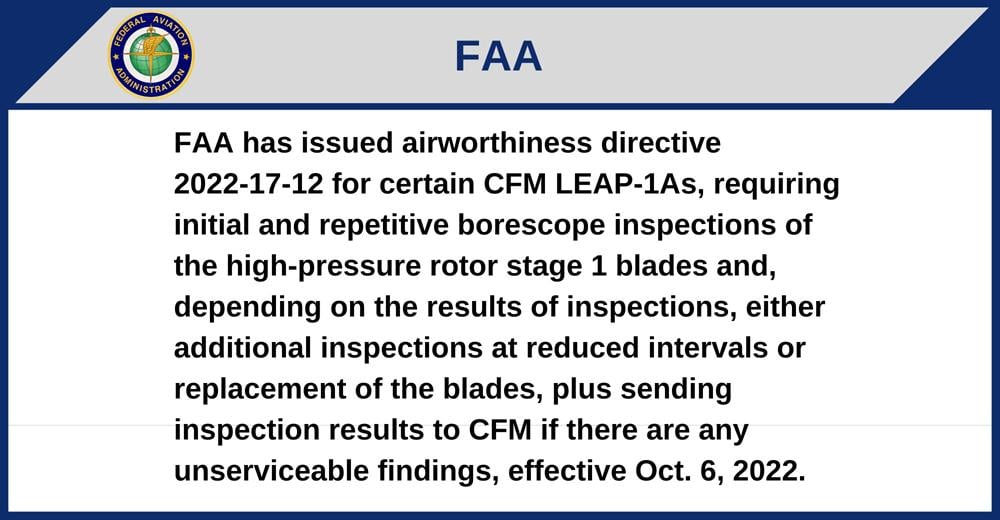 FEDERAL AVIATION ADMINISTRATION

FAA

FAA has issued airworthiness directive 2022-17-12 for certain CFM LEAP-1As, requiring initial and repetitive borescope inspections of the high-pressure rotor stage 1 blades and, depending on the results of inspections, either additional inspections at reduced intervals or replacement of the blades, plus sending inspection results to CFM if there are any unserviceable findings, effective Oct. 6, 2022.